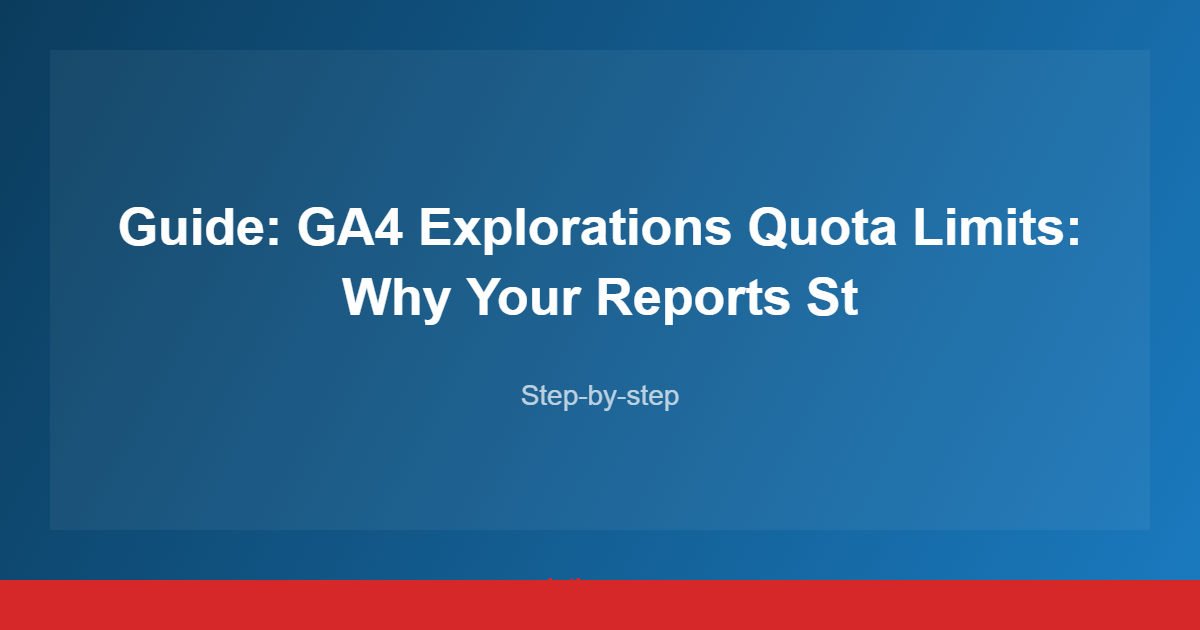 Guide: GA4 Explorations Quota Limits: Why Your Reports St

Step-by-step